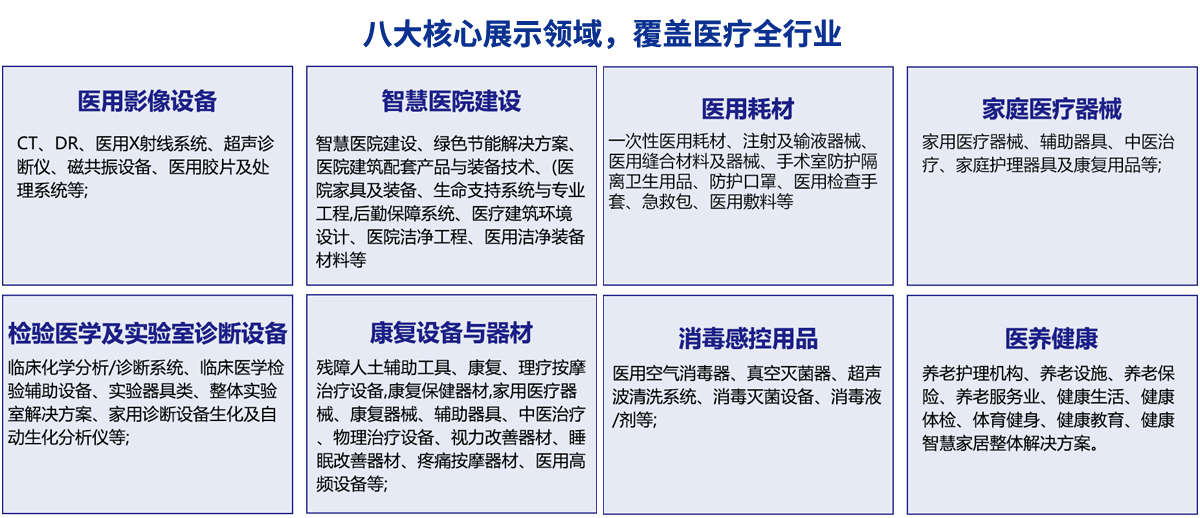 八大核心展示领域，覆盖医疗全行业

医用影像设备

CT、DR、医用X射线系统、超声诊断仪、磁共振设备、医用胶片及处理系统等;

智慧医院建设

智慧医院建设、绿色节能解决方案、医院建筑配套产品与装备技术、(医院家具及装备、生命支持系统与专业工程,后勤保障系统、医疗建筑环境设计、医院洁净工程、医用洁净装备材料等

医用耗材

一次性医用耗材、注射及输液器械、医用缝合材料及器械、手术室防护隔离卫生用品、防护口罩、医用检查手套、急救包、医用敷料等

家庭医疗器械

家用医疗器械、辅助器具、中医治疗、家庭护理器具及康复用品等;

检验医学及实验室诊断设备

临床化学分析/诊断系统、临床医学检验辅助设备、实验器具类、整体实验室解决方案、家用诊断设备生化及自动生化分析仪等;

康复设备与器材

残障人士辅助工具、康复、理疗按摩治疗设备,康复保健器材,家用医疗器械、康复器械、辅助器具、中医治疗、物理治疗设备、视力改善器材、睡眠改善器材、疼痛按摩器材、医用高频设备等;

消毒感控用品

医用空气消毒器、真空灭菌器、超声波清洗系统、消毒灭菌设备、消毒液/剂等;

医养健康

养老护理机构、养老设施、养老保险、养老服务业、健康生活、健康体检、体育健身、健康教育、健康智慧家居整体解决方案。